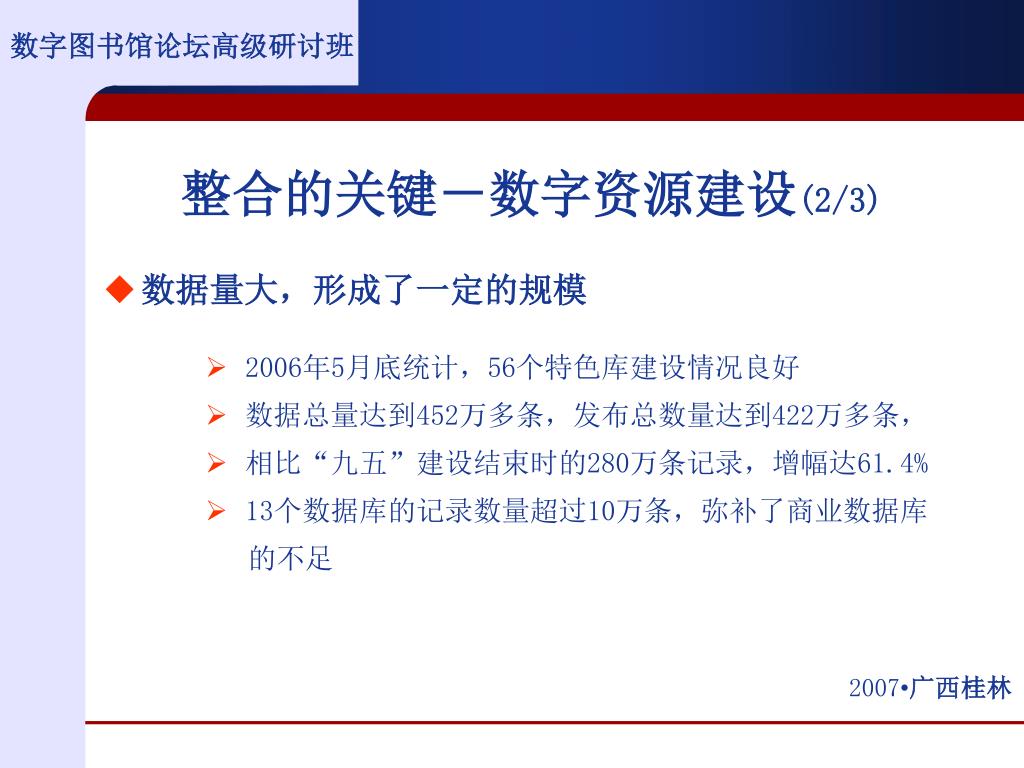 数字图书馆论坛高级研讨班

整合的关键－数字资源建设(2/3)

◆ 数据量大，形成了一定的规模

➢ 2006年5月底统计，56个特色库建设情况良好

➢ 数据总量达到452万多条，发布总数量达到422万多条，

➢ 相比“九五”建设结束时的280万条记录，增幅达61.4%

➢ 13个数据库的记录数量超过10万条，弥补了商业数据库的不足

2007•广西桂林